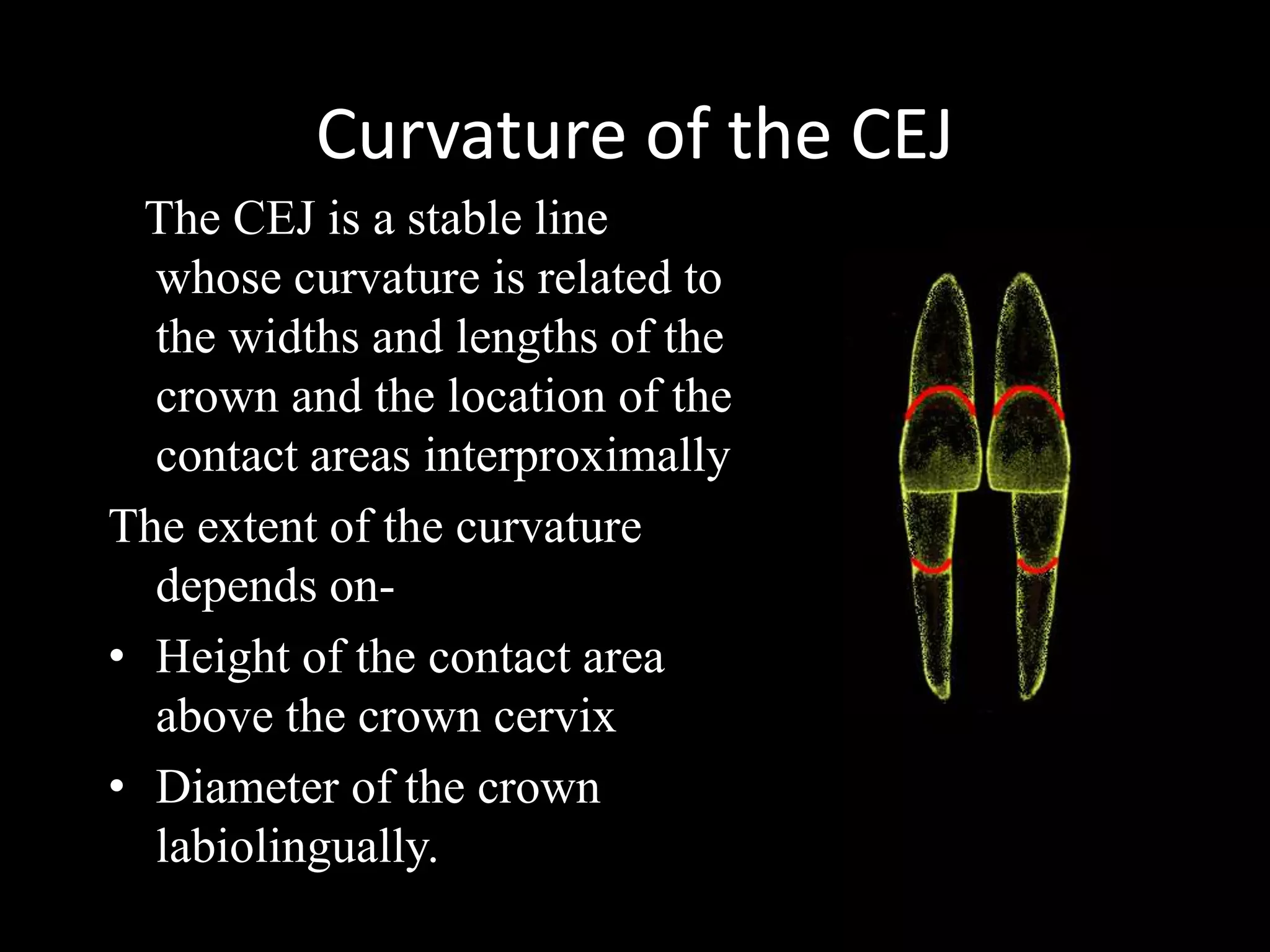 Curvature of the CEJ

The CEJ is a stable line whose curvature is related to the widths and lengths of the crown and the location of the contact areas interproximally

The extent of the curvature depends on-

• Height of the contact area above the crown cervix
• Diameter of the crown labiolingually.